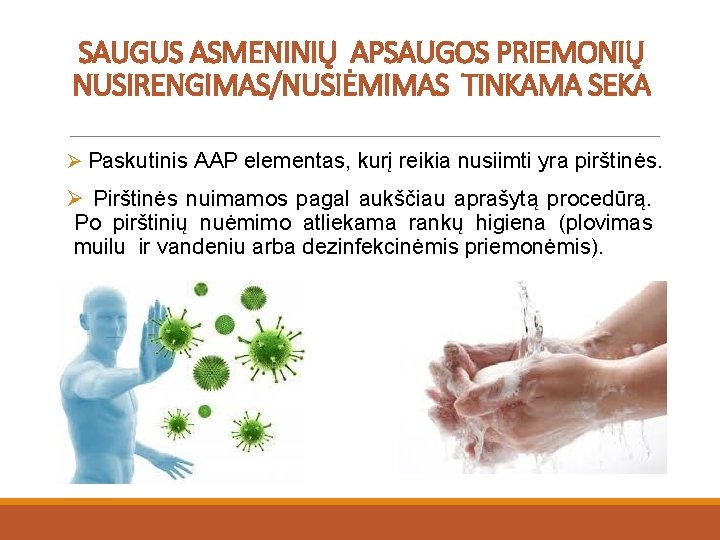 SAUGUS ASMENINIŲ APSAUGOS PRIEMONIŲ NUSIRENGIMAS/NUSIĖMIMAS TINKAMA SEKA

➢ Paskutinis AAP elementas, kurį reikia nusiimti yra pirštinės.

➢ Pirštinės nuimamos pagal aukščiau aprašytą procedūrą. Po pirštinių nuėmimo atliekama rankų higiena (plovimas muilu ir vandeniu arba dezinfekcinėmis priemonėmis).